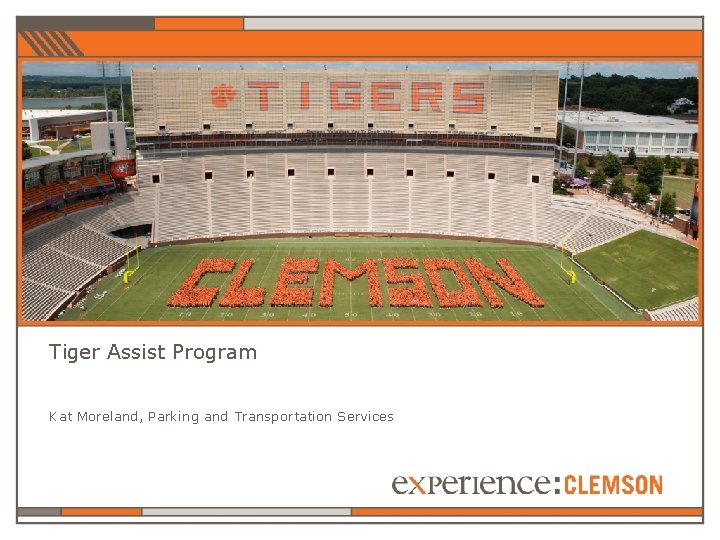 TIGERS

CLEMSON

Tiger Assist Program

Kat Moreland, Parking and Transportation Services

experience:CLEMSON